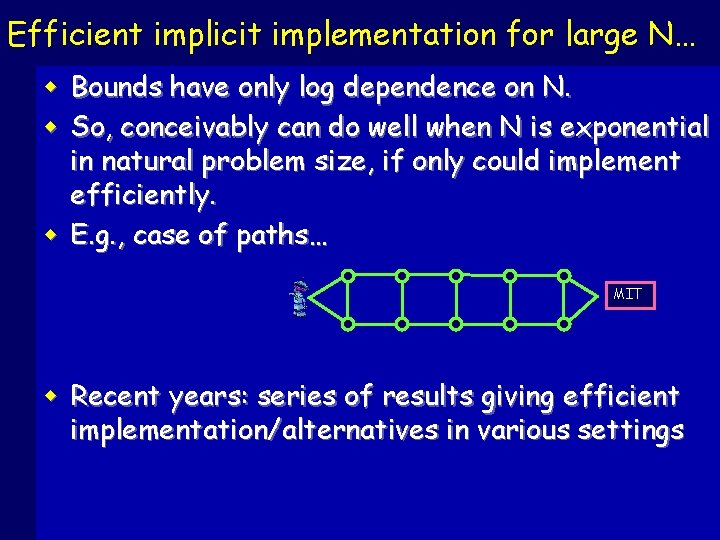 Efficient implicit implementation for large N…

- Bounds have only log dependence on N.
- So, conceivably can do well when N is exponential in natural problem size, if only could implement efficiently.
- E.g., case of paths…

MIT

- Recent years: series of results giving efficient implementation/alternatives in various settings